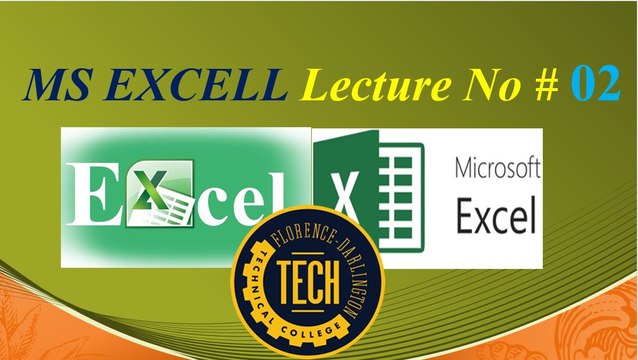 MS EXCELL Lecture No # 02

Excel

X

Microsoft
Excel

FLORENCE-DARLINGTON
TECH
TECHNICAL COLLEGE